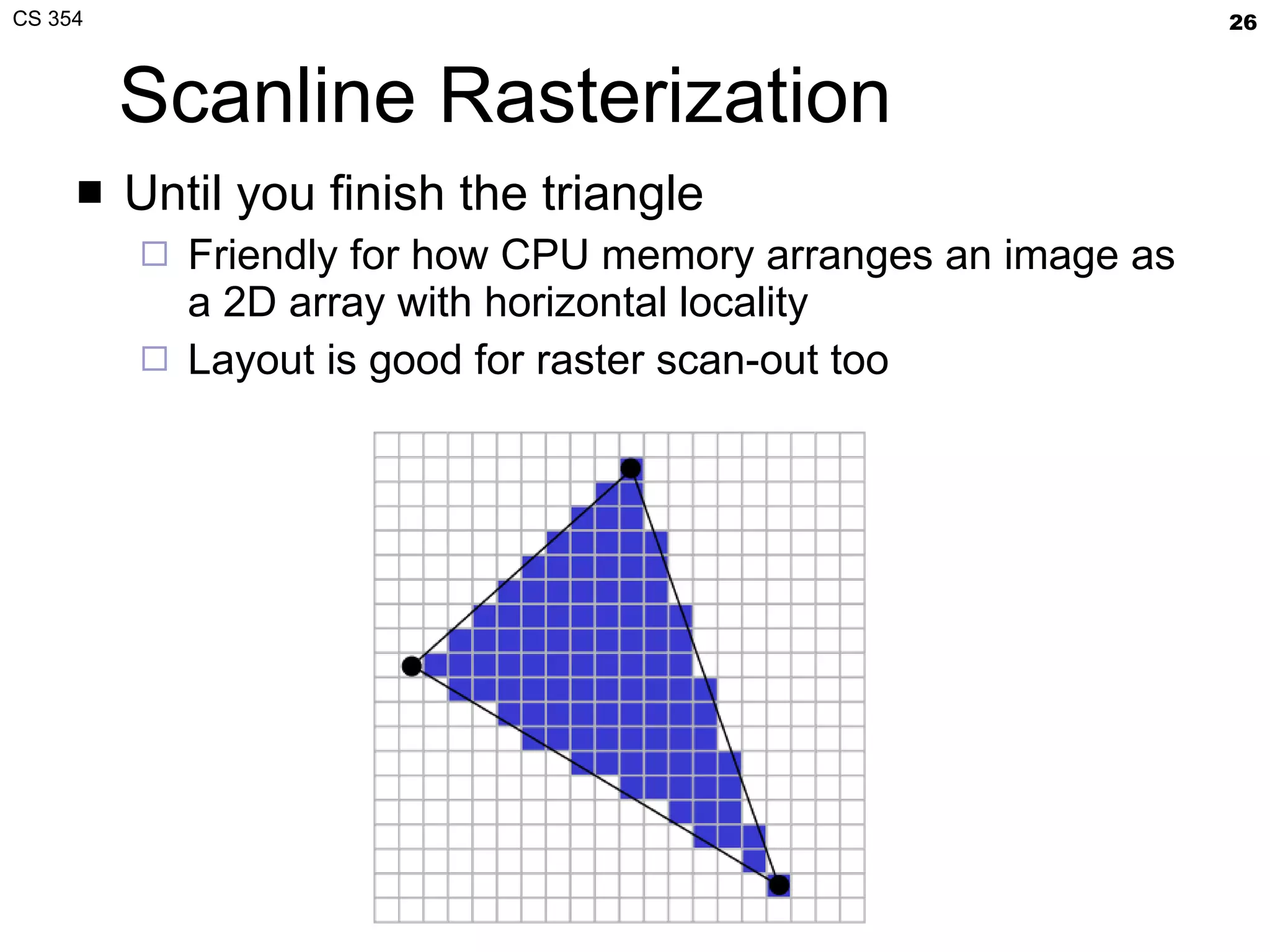 CS 354

26

Scanline Rasterization

■ Until you finish the triangle

□ Friendly for how CPU memory arranges an image as a 2D array with horizontal locality

□ Layout is good for raster scan-out too